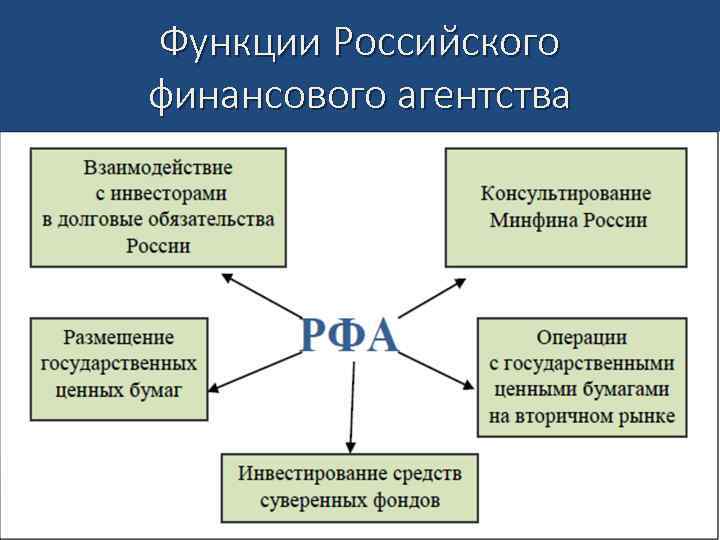 Функции Российского финансового агентства

Взаимодействие с инвесторами в долговые обязательства России

Консультирование Минфина России

РФА

Размещение государственных ценных бумаг

Операции с государственными ценными бумагами на вторичном рынке

Инвестирование средств суверенных фондов